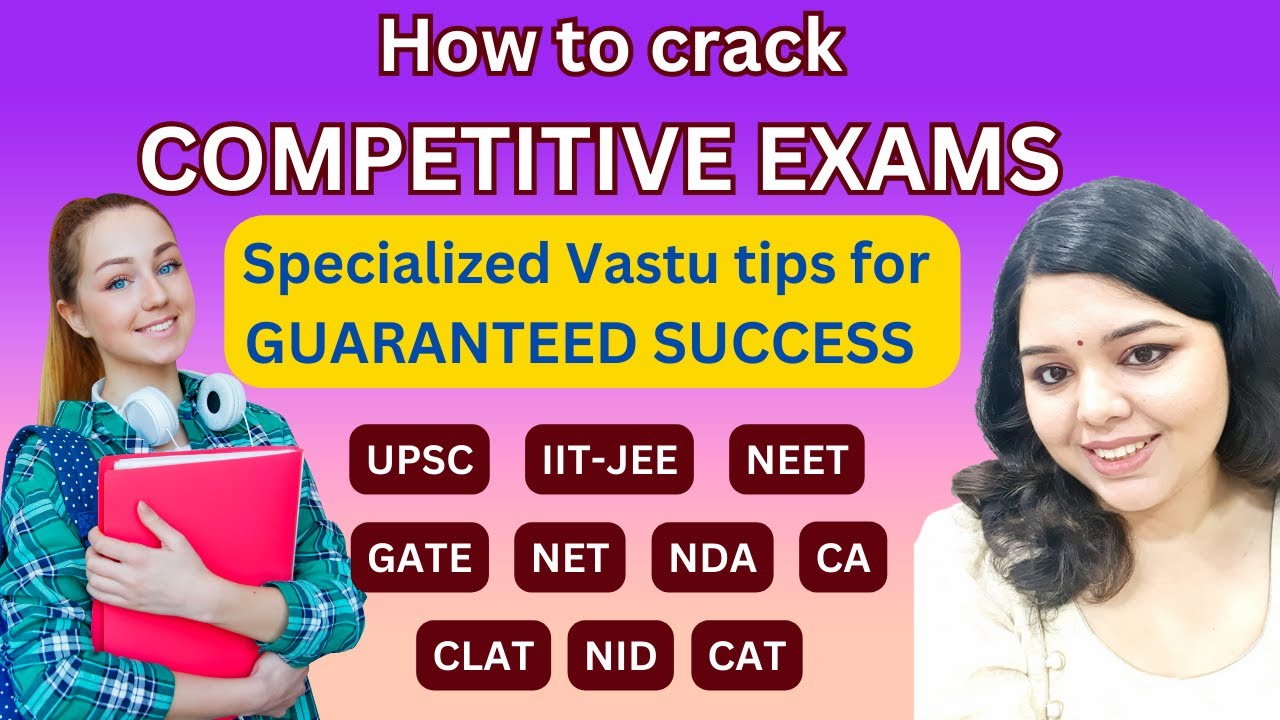 How to crack
COMPETITIVE EXAMS

Specialized Vastu tips for
GUARANTEED SUCCESS

UPSC IIT-JEE NEET
GATE NET NDA CA
CLAT NID CAT